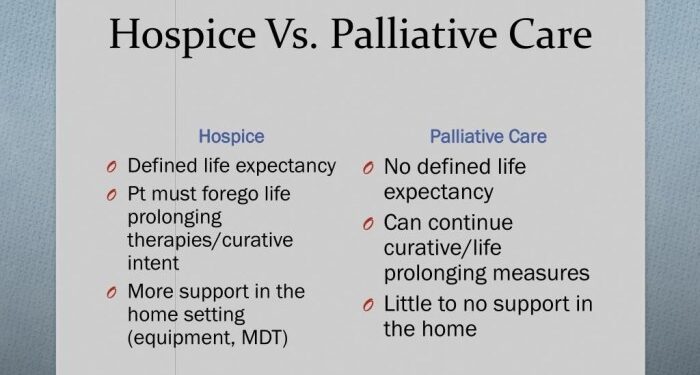 Hospice Vs. Palliative Care

Hospice

- Defined life expectancy
- Pt must forego life prolonging therapies/curative intent
- More support in the home setting (equipment, MDT)

Palliative Care

- No defined life expectancy
- Can continue curative/life prolonging measures
- Little to no support in the home